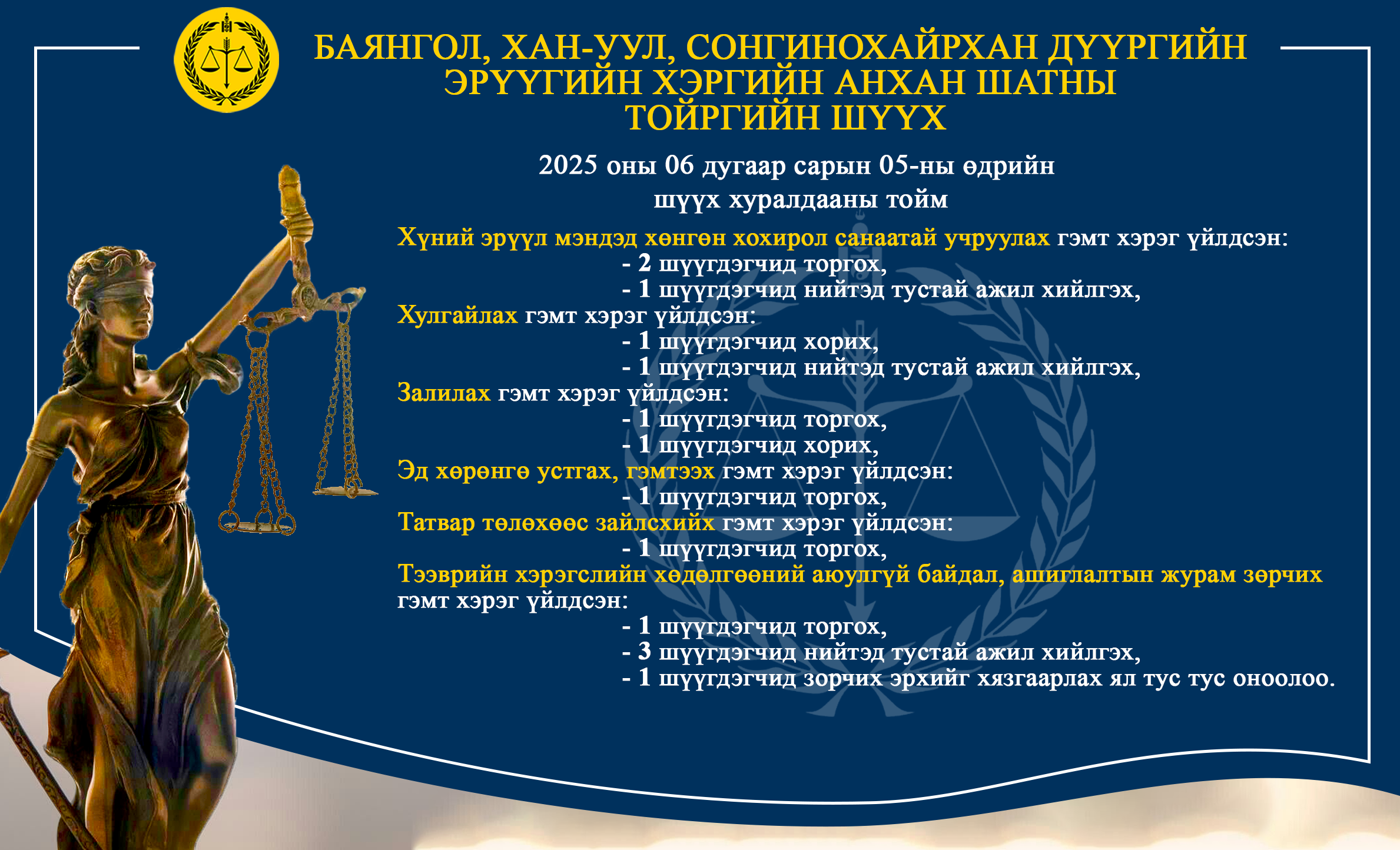 БАЯНГОЛ, ХАН-УУЛ, СОНГИНОХАЙРХАН ДҮҮРГИЙН ЭРҮҮГИЙН ХЭРГИЙН АНХАН ШАТНЫ ТОЙРГИЙН ШҮҮХ

2025 оны 06 дугаар сарын 05-ны өдрийн шүүх хуралдааны тойм

Хүний эрүүл мэндэд хөнгөн хохирол санаатай учруулах гэмт хэрэг үйлдсэн:
- 2 шүүгдэгчид торгох,
- 1 шүүгдэгчид нийтэд тустай ажил хийлгэх,
Хулгайлах гэмт хэрэг үйлдсэн:
- 1 шүүгдэгчид хорих,
- 1 шүүгдэгчид нийтэд тустай ажил хийлгэх,
Залилах гэмт хэрэг үйлдсэн:
- 1 шүүгдэгчид торгох,
- 1 шүүгдэгчид хорих,
Эд хөрөнгө устгах, гэмтээх гэмт хэрэг үйлдсэн:
- 1 шүүгдэгчид торгох,
Татвар төлөхөөс зайлсхийх гэмт хэрэг үйлдсэн:
- 1 шүүгдэгчид торгох,
Тээврийн хэрэгслийн хөдөлгөөний аюулгүй байдал, ашиглалтын журам зөрчих гэмт хэрэг үйлдсэн:
- 1 шүүгдэгчид торгох,
- 3 шүүгдэгчид нийтэд тустай ажил хийлгэх,
- 1 шүүгдэгчид зорчих эрхийг хязгаарлах ял тус тус оноолоо.